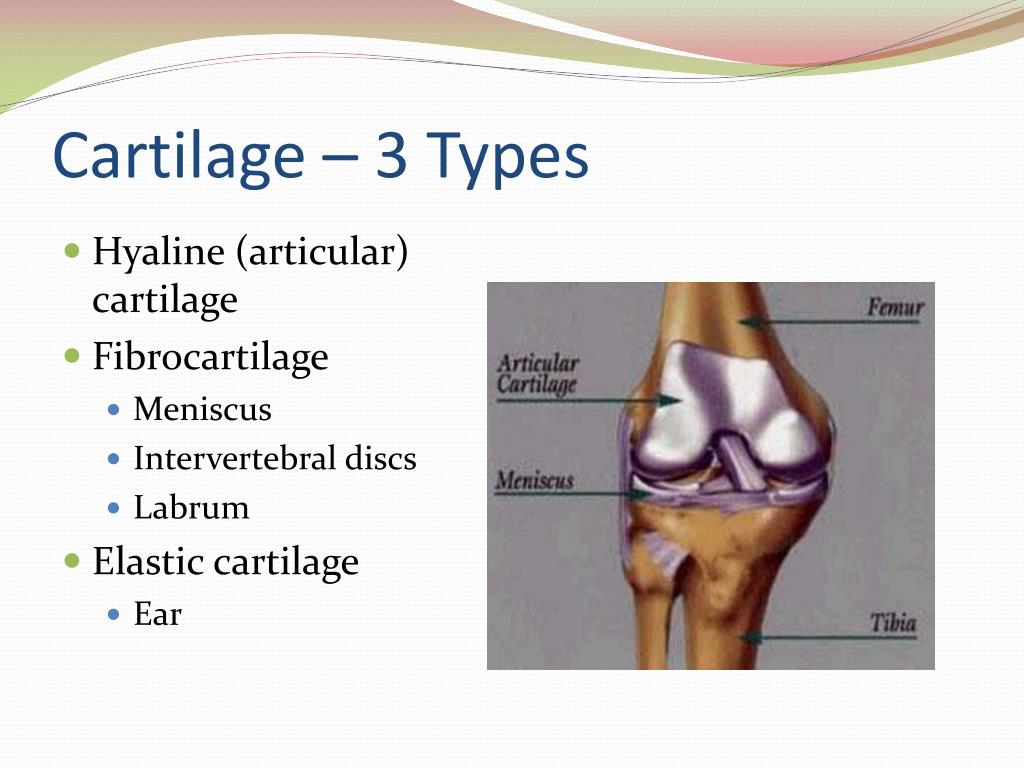 Cartilage – 3 Types

- Hyaline (articular) cartilage
- Fibrocartilage
  - Meniscus
  - Intervertebral discs
  - Labrum
- Elastic cartilage
  - Ear

Femur
Articular Cartilage
Meniscus
Tibia